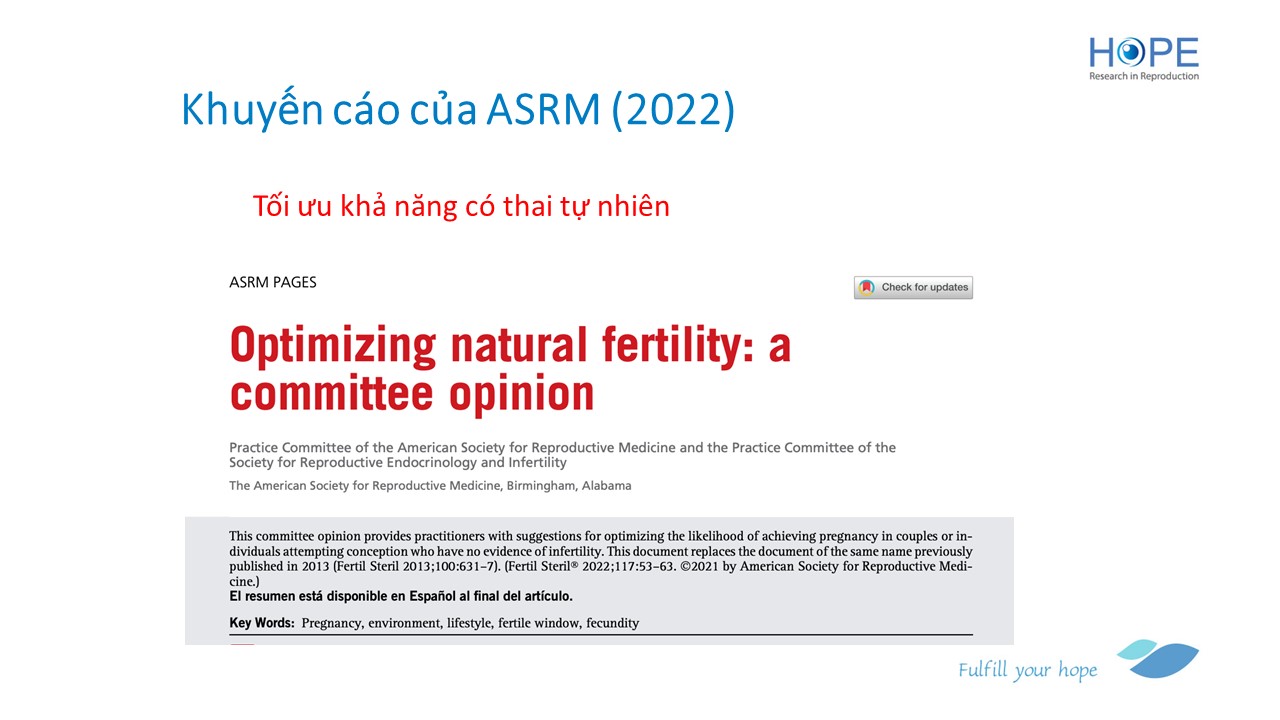 HOPE
Research in Reproduction

Khuyến cáo của ASRM (2022)

Tối ưu khả năng có thai tự nhiên

ASRM PAGES

Check for updates

Optimizing natural fertility: a committee opinion

Practice Committee of the American Society for Reproductive Medicine and the Practice Committee of the Society for Reproductive Endocrinology and Infertility

The American Society for Reproductive Medicine, Birmingham, Alabama

This committee opinion provides practitioners with suggestions for optimizing the likelihood of achieving pregnancy in couples or individuals attempting conception who have no evidence of infertility. This document replaces the document of the same name previously published in 2013 (Fertil Steril 2013;100:631–7). (Fertil Steril® 2022;117:53–63. ©2021 by American Society for Reproductive Medicine.)

El resumen está disponible en Español al final del artículo.

Key Words: Pregnancy, environment, lifestyle, fertile window, fecundity

Fulfill your hope